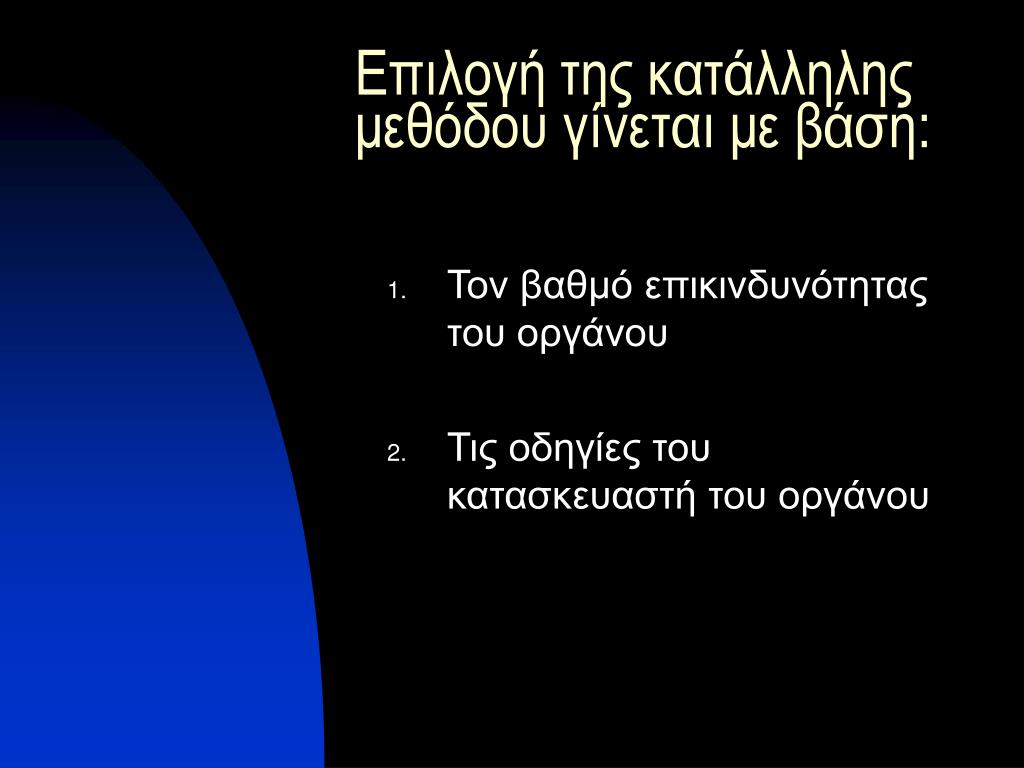 Επιλογή της κατάλληλης μεθόδου γίνεται με βάση:

1. Τον βαθμό επικινδυνότητας του οργάνου

2. Τις οδηγίες του κατασκευαστή του οργάνου